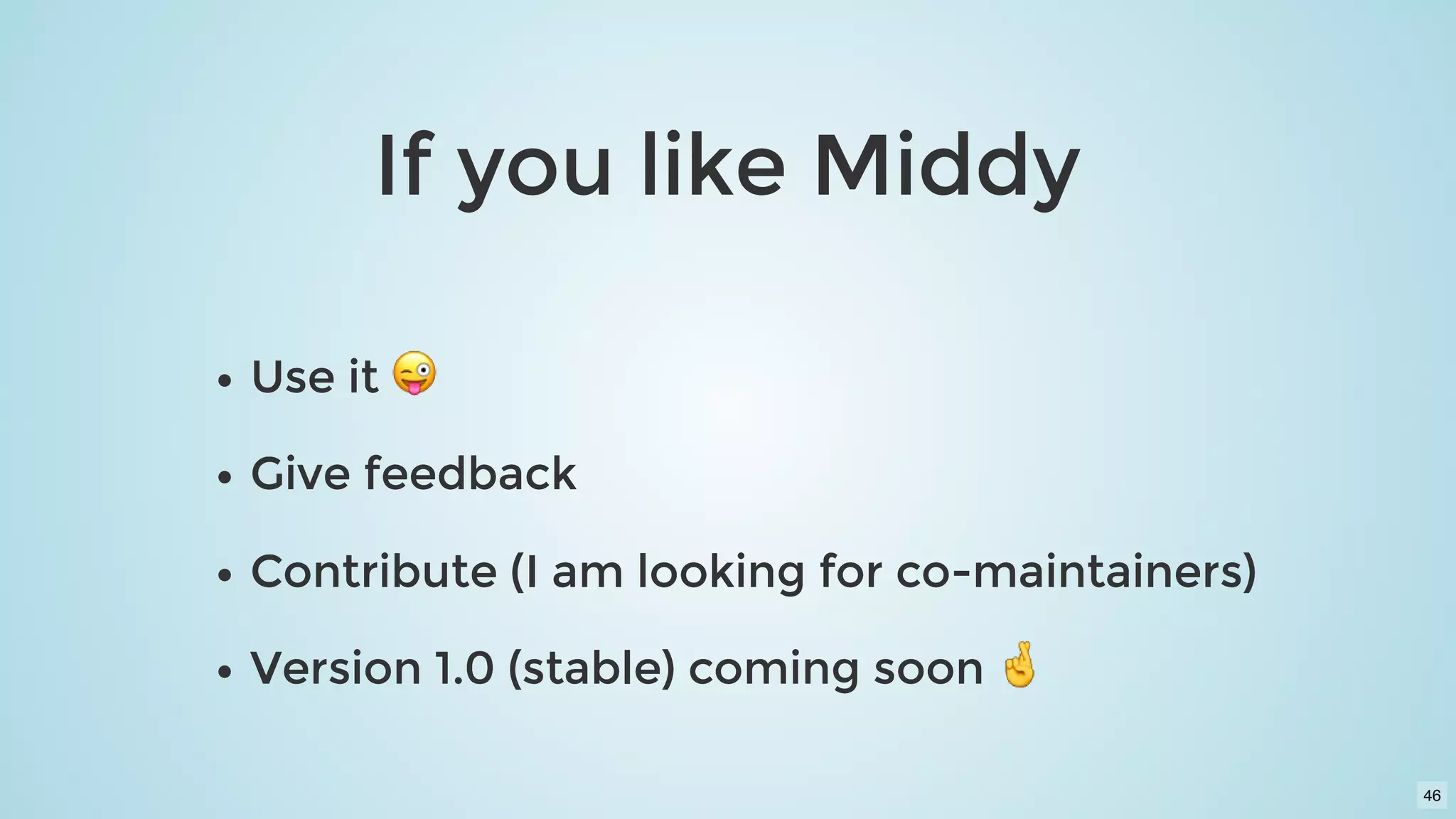 If you like Middy

- Use it 😜
- Give feedback
- Contribute (I am looking for co-maintainers)
- Version 1.0 (stable) coming soon 🤞

46